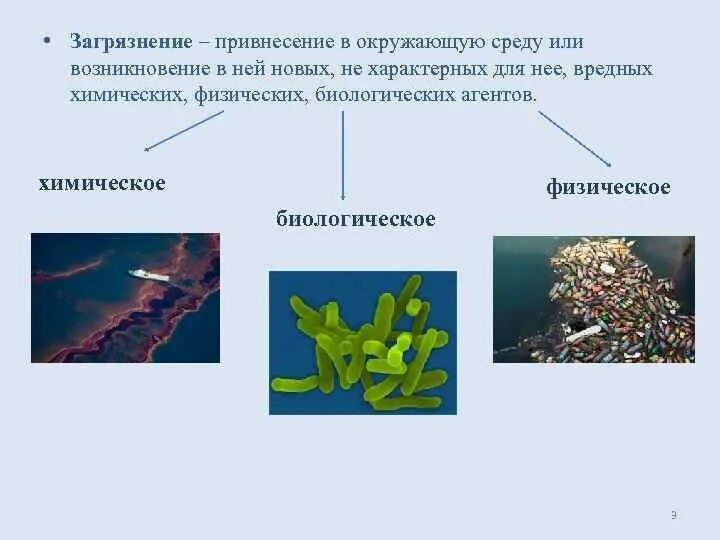 • Загрязнение – привнесение в окружающую среду или возникновение в ней новых, не характерных для нее, вредных химических, физических, биологических агентов.

химическое

биологическое

физическое

9